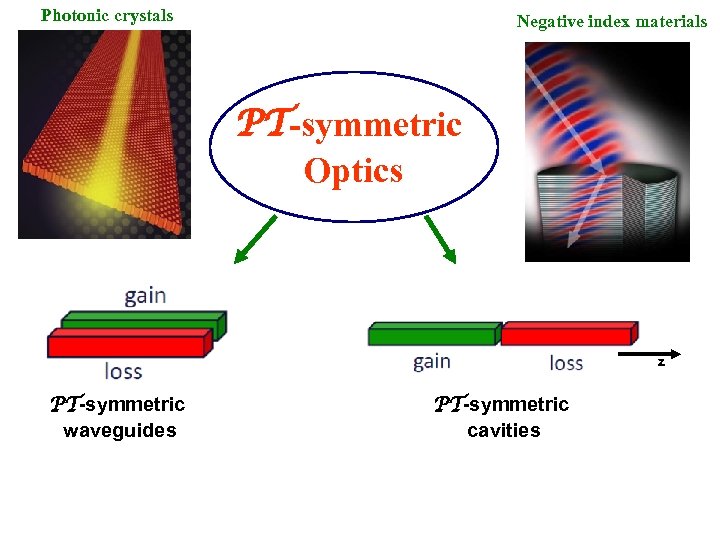 Photonic crystals

Negative index materials

$\mathcal{PT}$-symmetric Optics

gain

loss

$\mathcal{PT}$-symmetric waveguides

gain

loss

z

$\mathcal{PT}$-symmetric cavities